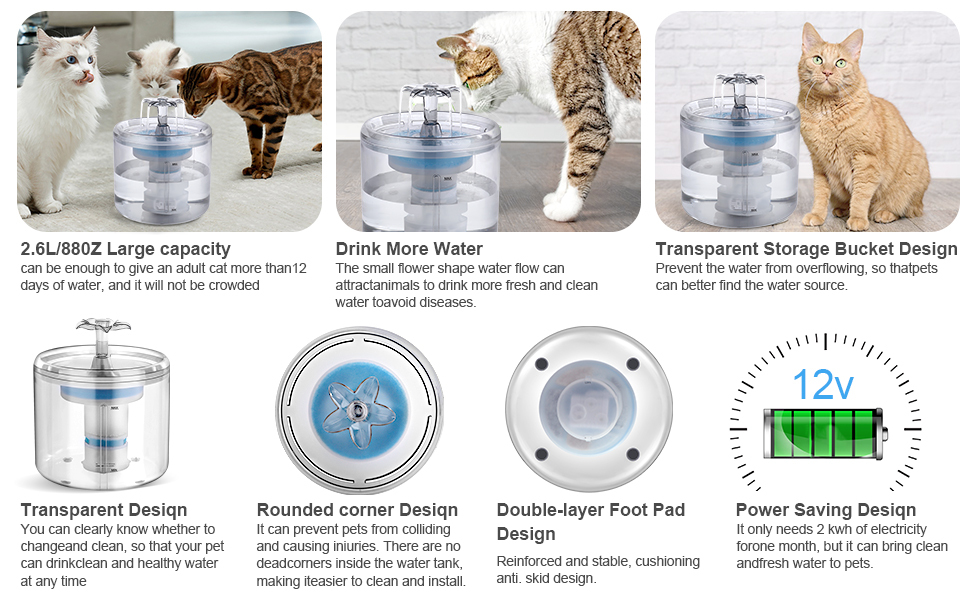 2.6L/880Z Large capacity
can be enough to give an adult cat more than12 days of water, and it will not be crowded

Drink More Water
The small flower shape water flow can attractanimals to drink more fresh and clean water toavoid diseases.

Transparent Storage Bucket Design
Prevent the water from overflowing, so thatpets can better find the water source.

Transparent Desiqn
You can clearly know whether to changeand clean, so that your pet can drinkclean and healthy water at any time

Rounded corner Desiqn
It can prevent pets from colliding and causing iniuries. There are no deadcorners inside the water tank, making iteasier to clean and install.

Double-layer Foot Pad Design
Reinforced and stable, cushioning anti. skid design.

12v

Power Saving Desiqn
It only needs 2 kwh of electricity forone month, but it can bring clean andfresh water to pets.